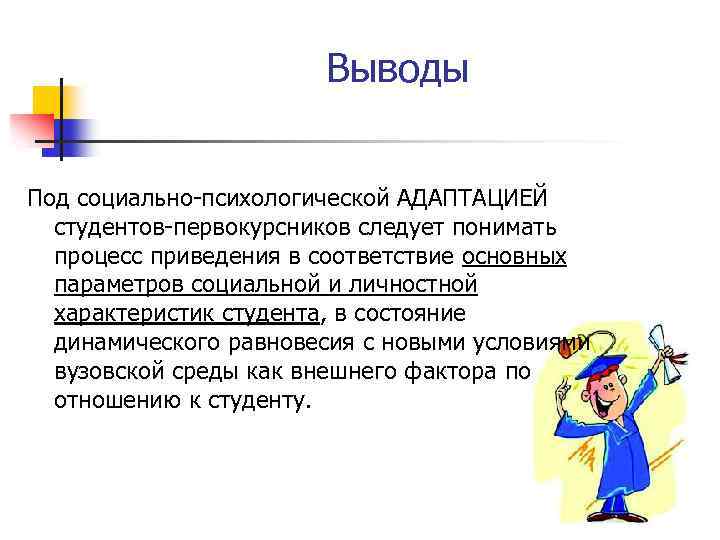 Выводы

Под социально-психологической АДАПТАЦИЕЙ студентов-первокурсников следует понимать процесс приведения в соответствие основных параметров социальной и личностной характеристик студента, в состояние динамического равновесия с новыми условиями вузовской среды как внешнего фактора по отношению к студенту.